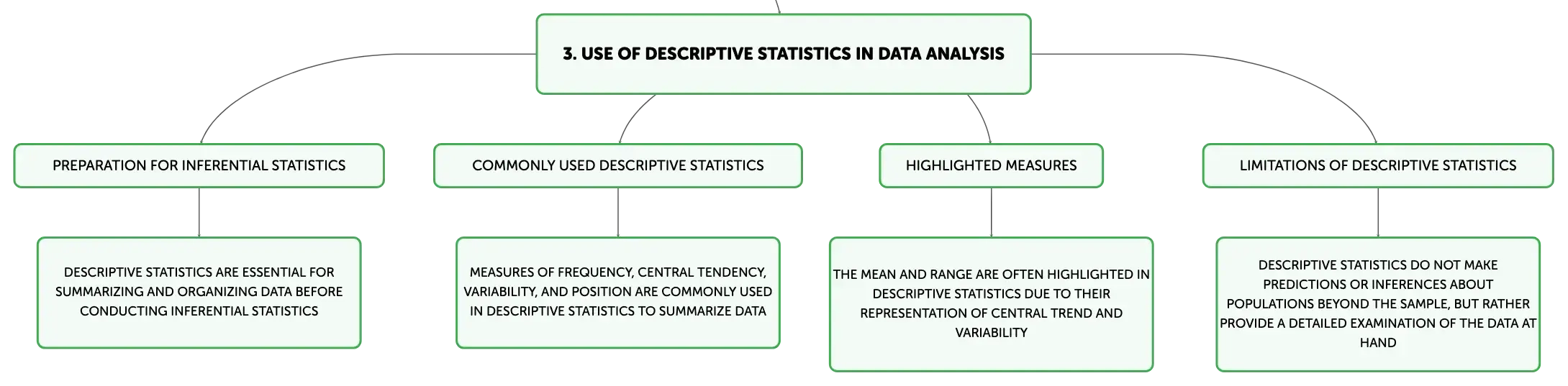 3. USE OF DESCRIPTIVE STATISTICS IN DATA ANALYSIS

PREPARATION FOR INFERENTIAL STATISTICS

DESCRIPTIVE STATISTICS ARE ESSENTIAL FOR SUMMARIZING AND ORGANIZING DATA BEFORE CONDUCTING INFERENTIAL STATISTICS

COMMONLY USED DESCRIPTIVE STATISTICS

MEASURES OF FREQUENCY, CENTRAL TENDENCY, VARIABILITY, AND POSITION ARE COMMONLY USED IN DESCRIPTIVE STATISTICS TO SUMMARIZE DATA

HIGHLIGHTED MEASURES

THE MEAN AND RANGE ARE OFTEN HIGHLIGHTED IN DESCRIPTIVE STATISTICS DUE TO THEIR REPRESENTATION OF CENTRAL TREND AND VARIABILITY

LIMITATIONS OF DESCRIPTIVE STATISTICS

DESCRIPTIVE STATISTICS DO NOT MAKE PREDICTIONS OR INFERENCES ABOUT POPULATIONS BEYOND THE SAMPLE, BUT RATHER PROVIDE A DETAILED EXAMINATION OF THE DATA AT HAND